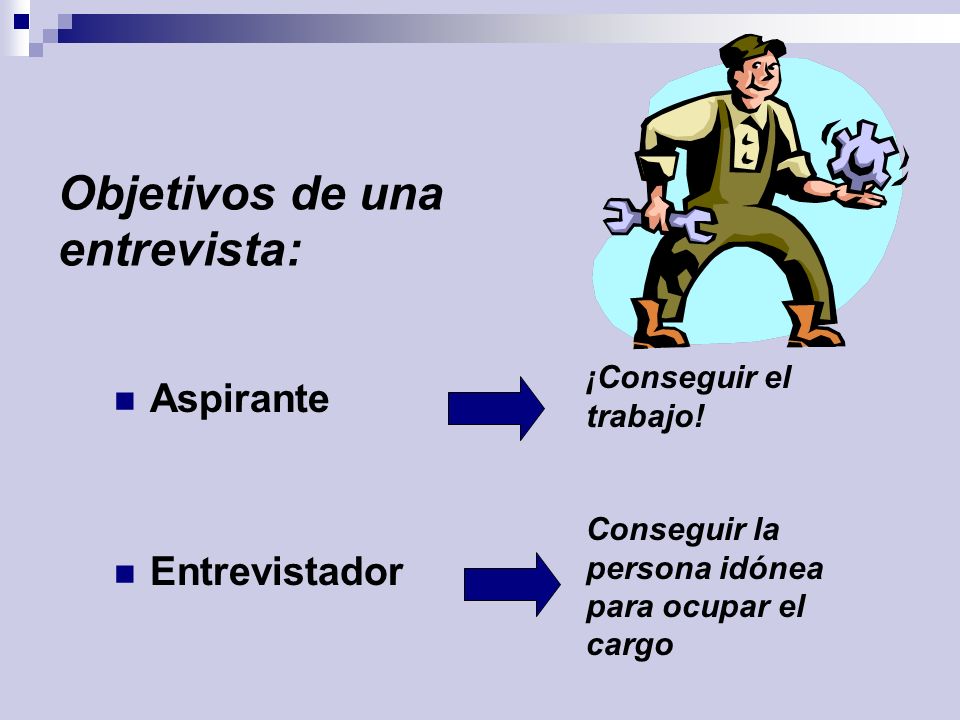 Objetivos de una entrevista:

Aspirante

¡Conseguir el trabajo!

Entrevistador

Conseguir la persona idónea para ocupar el cargo